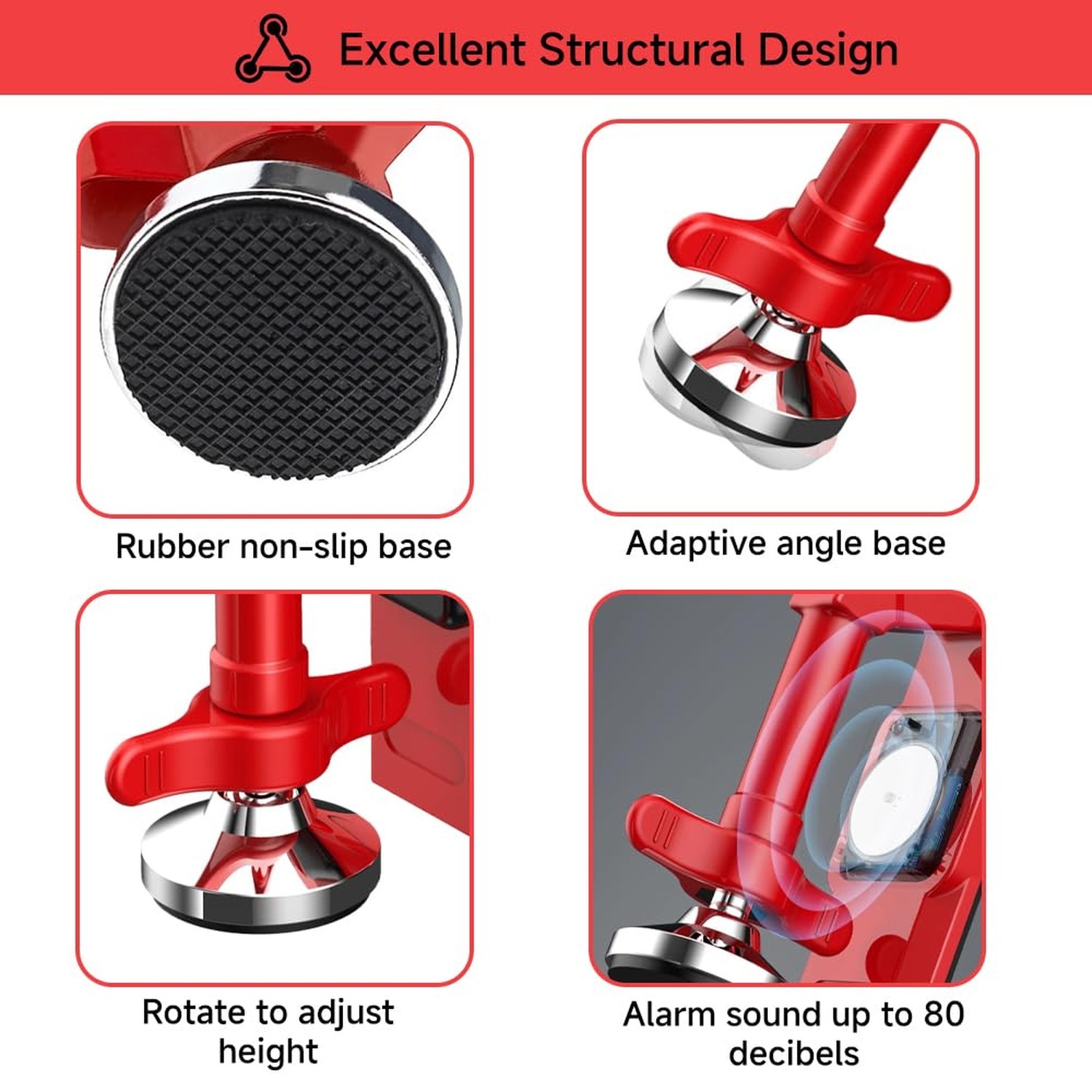 Excellent Structural Design

Rubber non-slip base

Adaptive angle base

Rotate to adjust height

Alarm sound up to 80 decibels